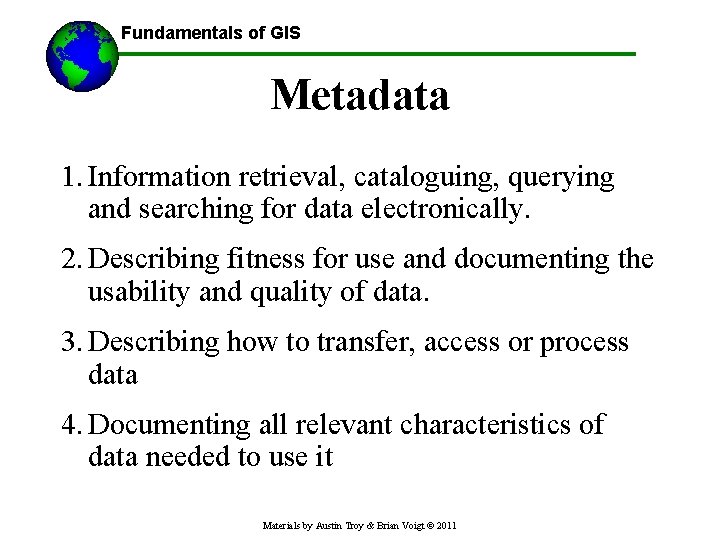 Fundamentals of GIS

Metadata

1. Information retrieval, cataloguing, querying and searching for data electronically.

2. Describing fitness for use and documenting the usability and quality of data.

3. Describing how to transfer, access or process data

4. Documenting all relevant characteristics of data needed to use it

Materials by Austin Troy & Brian Voigt © 2011